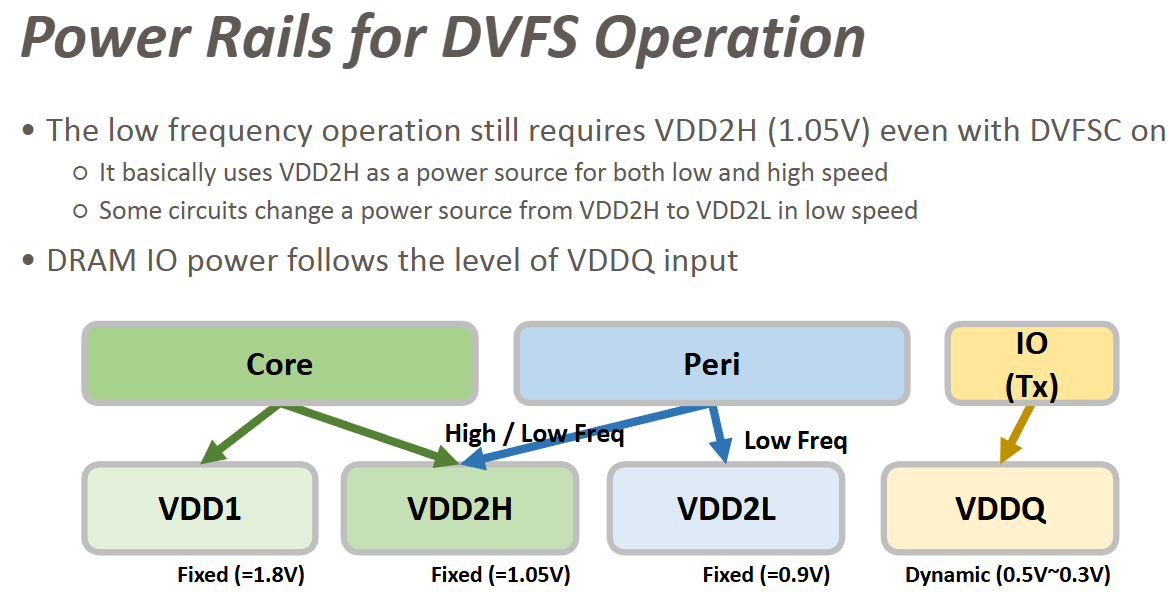 Power Rails for DVFS Operation

• The low frequency operation still requires VDD2H (1.05V) even with DVFSC on
○ It basically uses VDD2H as a power source for both low and high speed
○ Some circuits change a power source from VDD2H to VDD2L in low speed

• DRAM IO power follows the level of VDDQ input

Core

Peri

IO (Tx)

High / Low Freq

Low Freq

VDD1

VDD2H

VDD2L

VDDQ

Fixed (=1.8V)

Fixed (=1.05V)

Fixed (=0.9V)

Dynamic (0.5V~0.3V)